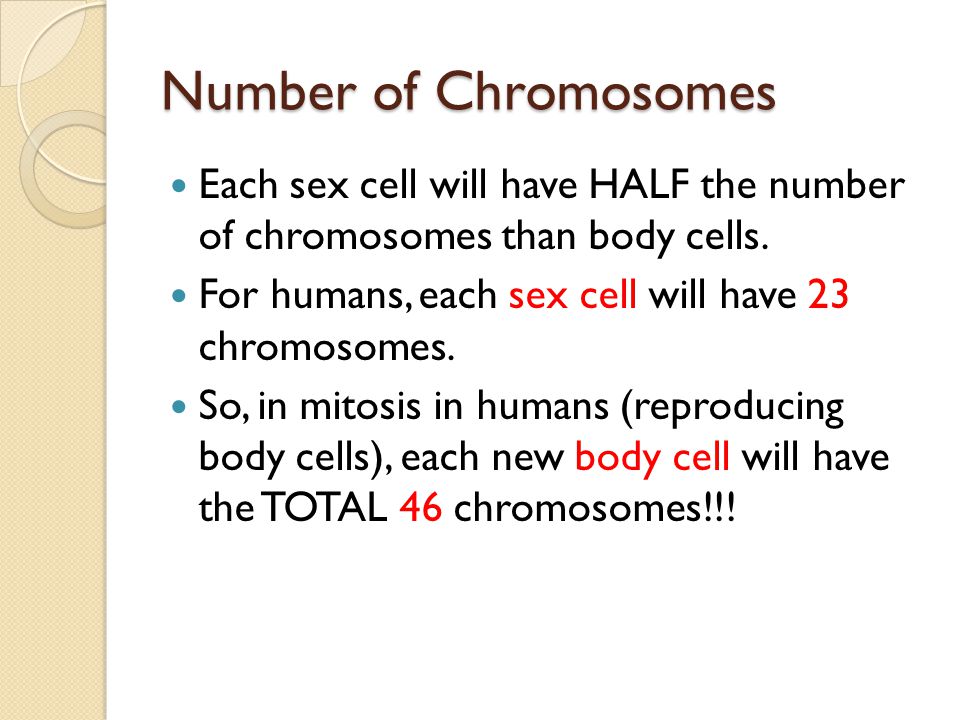 Number of Chromosomes

- Each sex cell will have HALF the number of chromosomes than body cells.
- For humans, each sex cell will have 23 chromosomes.
- So, in mitosis in humans (reproducing body cells), each new body cell will have the TOTAL 46 chromosomes!!!